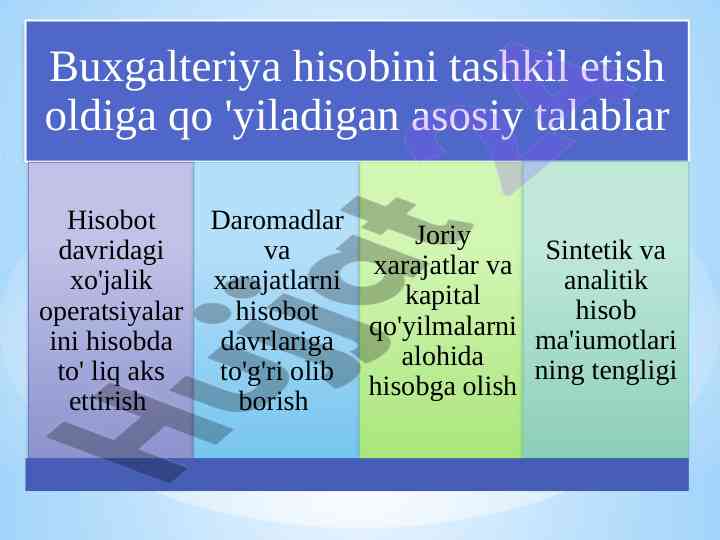 Buxgalteriya hisobini tashkil etish oldiga qo 'yiladigan asosiy talablar

Hisobot davridagi xo'jalik operatsiyalar ini hisobda to' liq aks ettirish

Daromadlar va xarajatlarni hisobot davrlariga to'g'ri olib borish

Joriy xarajatlar va kapital qo'yilmalarni alohida hisobga olish

Sintetik va analitik hisob ma'iumotlari ning tengligi

Hujjat